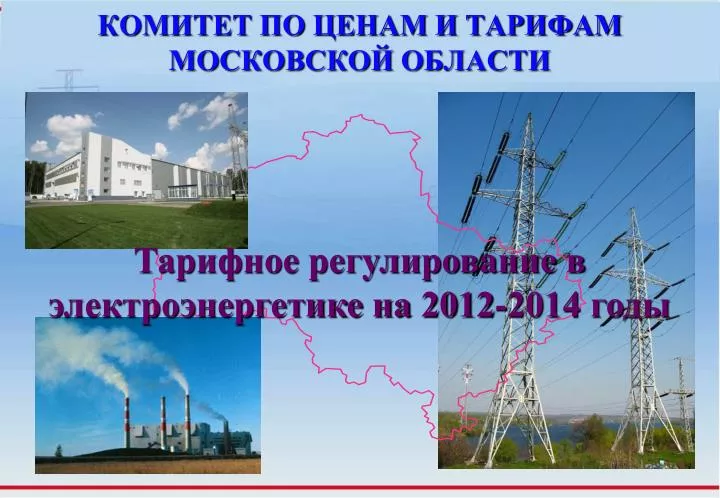 КОМИТЕТ ПО ЦЕНАМ И ТАРИФАМ МОСКОВСКОЙ ОБЛАСТИ

Тарифное регулирование в электроэнергетике на 2012-2014 годы